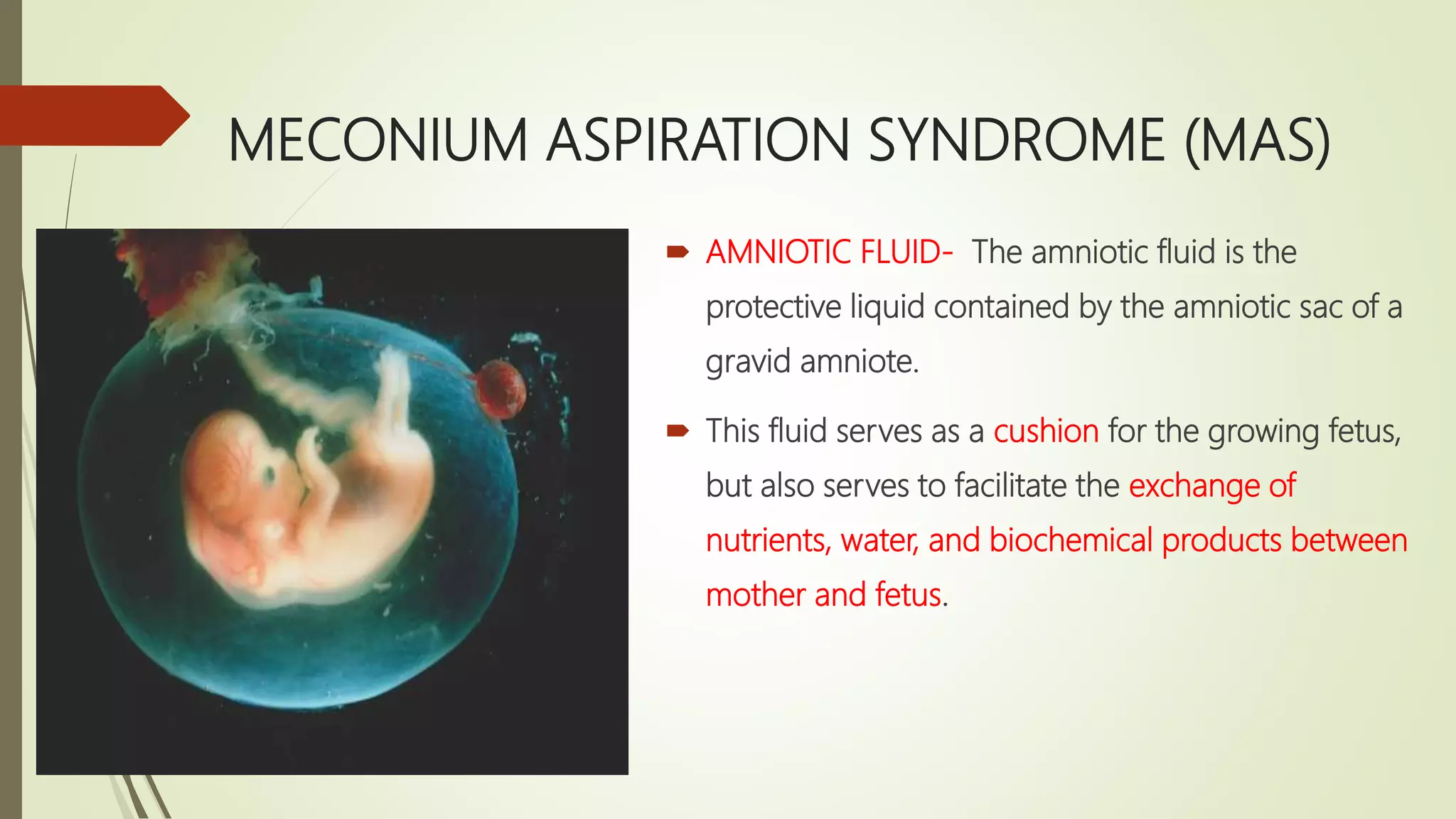 MECONIUM ASPIRATION SYNDROME (MAS)

AMNIOTIC FLUID- The amniotic fluid is the protective liquid contained by the amniotic sac of a gravid amniote.

This fluid serves as a cushion for the growing fetus, but also serves to facilitate the exchange of nutrients, water, and biochemical products between mother and fetus.